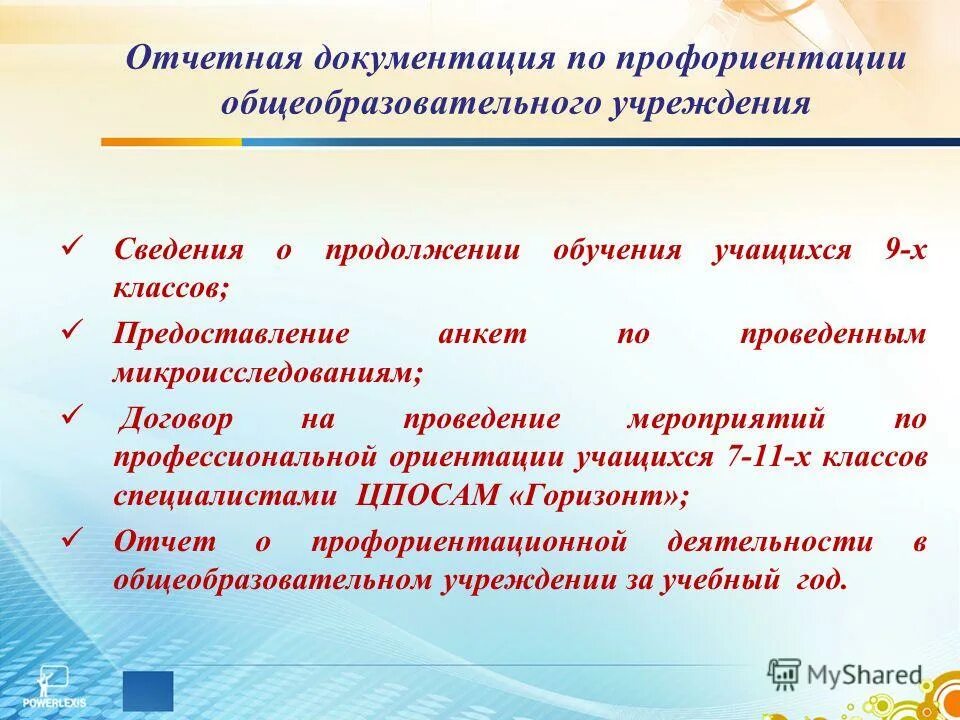 Отчетная документация по профориентации общеобразовательного учреждения

✓ Сведения о продолжении обучения учащихся 9-х классов;

✓ Предоставление анкет по проведенным микроисследованиям;

✓ Договор на проведение мероприятий по профессиональной ориентации учащихся 7-11-х классов специалистами ЦПОСАМ «Горизонт»;

✓ Отчет о профориентационной деятельности в общеобразовательном учреждении за учебный год.

POWERLEXIS

MyShared